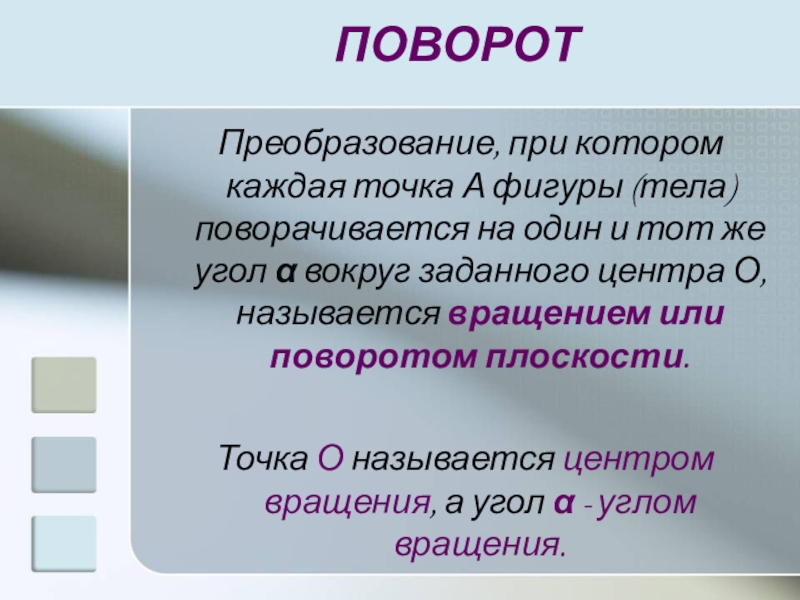 ПОВОРОТ

Преобразование, при котором каждая точка А фигуры (тела) поворачивается на один и тот же угол α вокруг заданного центра О, называется вращением или поворотом плоскости.

Точка О называется центром вращения, а угол α - углом вращения.